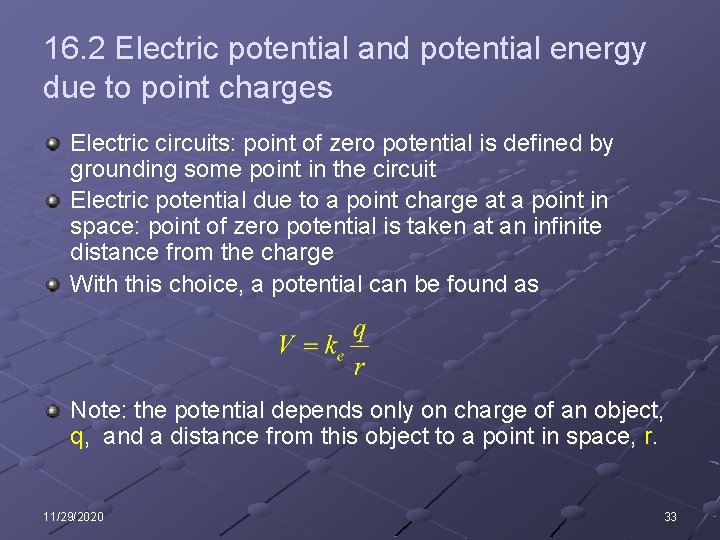 16.2 Electric potential and potential energy due to point charges

Electric circuits: point of zero potential is defined by grounding some point in the circuit

Electric potential due to a point charge at a point in space: point of zero potential is taken at an infinite distance from the charge

With this choice, a potential can be found as

$V = k_e \frac{q}{r}$

Note: the potential depends only on charge of an object, q, and a distance from this object to a point in space, r.

11/29/2020

33